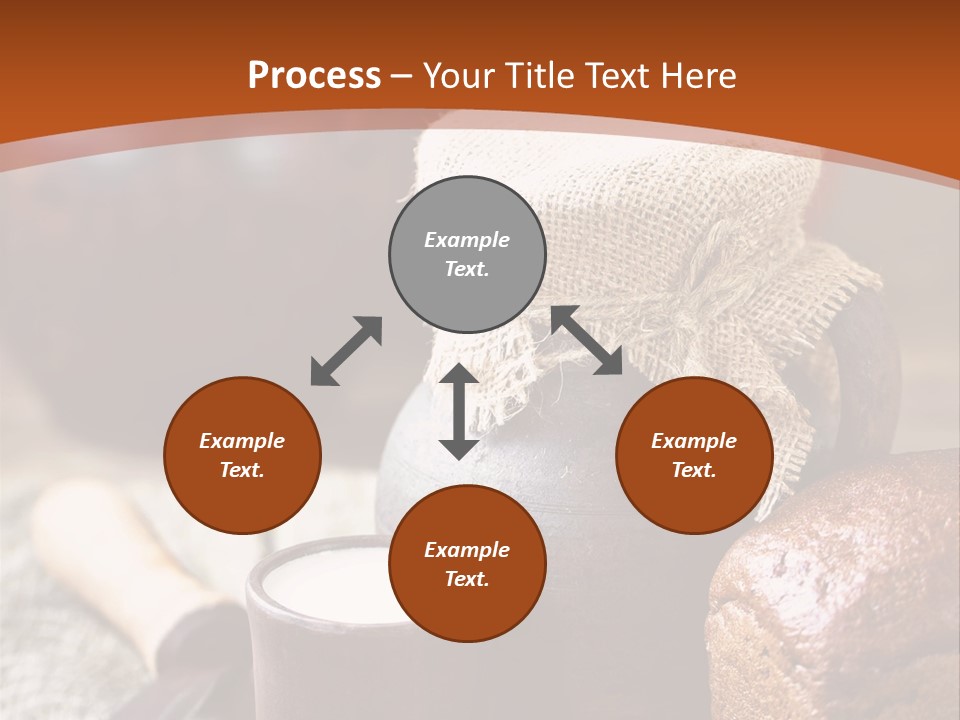 Process – Your Title Text Here

Example Text.

Example Text.

Example Text.

Example Text.